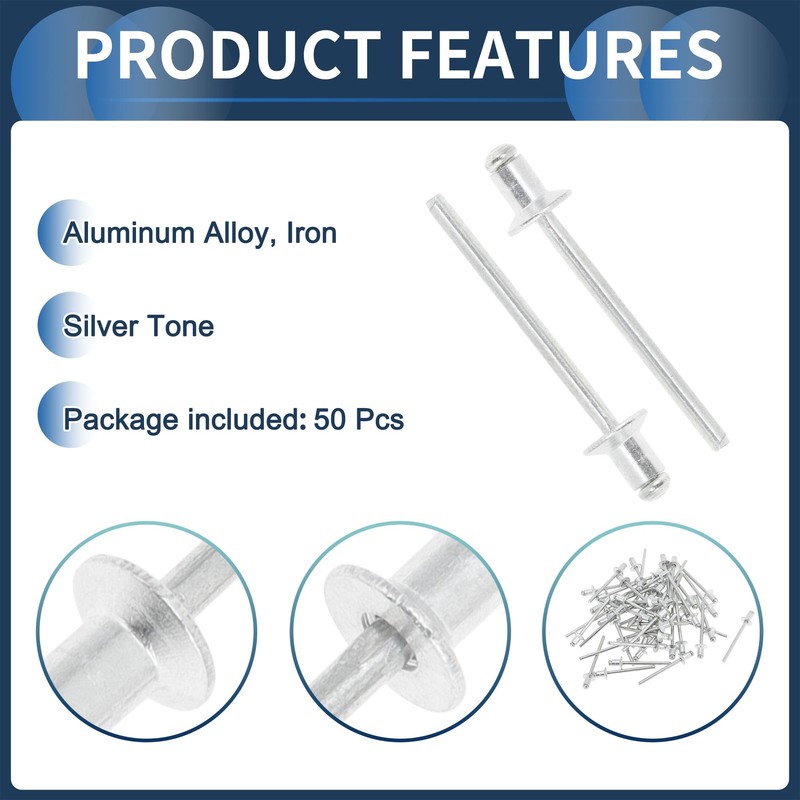 PRODUCT FEATURES

Aluminum Alloy, Iron

Silver Tone

Package included: 50 Pcs